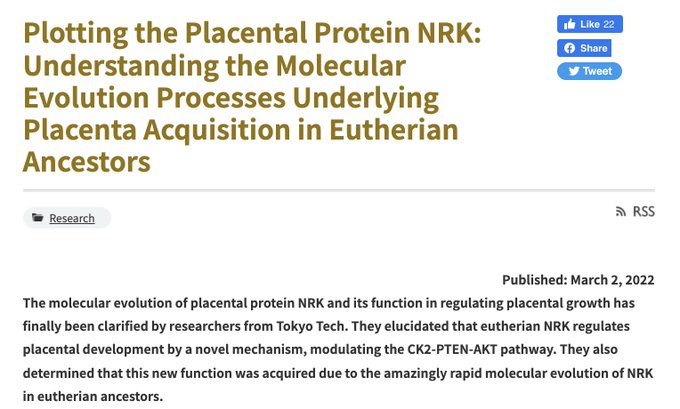 Plotting the Placental Protein NRK: Understanding the Molecular Evolution Processes Underlying Placenta Acquisition in Eutherian Ancestors

Like 22
Share
Tweet

Research

RSS

Published: March 2, 2022

The molecular evolution of placental protein NRK and its function in regulating placental growth has finally been clarified by researchers from Tokyo Tech. They elucidated that eutherian NRK regulates placental development by a novel mechanism, modulating the CK2-PTEN-AKT pathway. They also determined that this new function was acquired due to the amazingly rapid molecular evolution of NRK in eutherian ancestors.